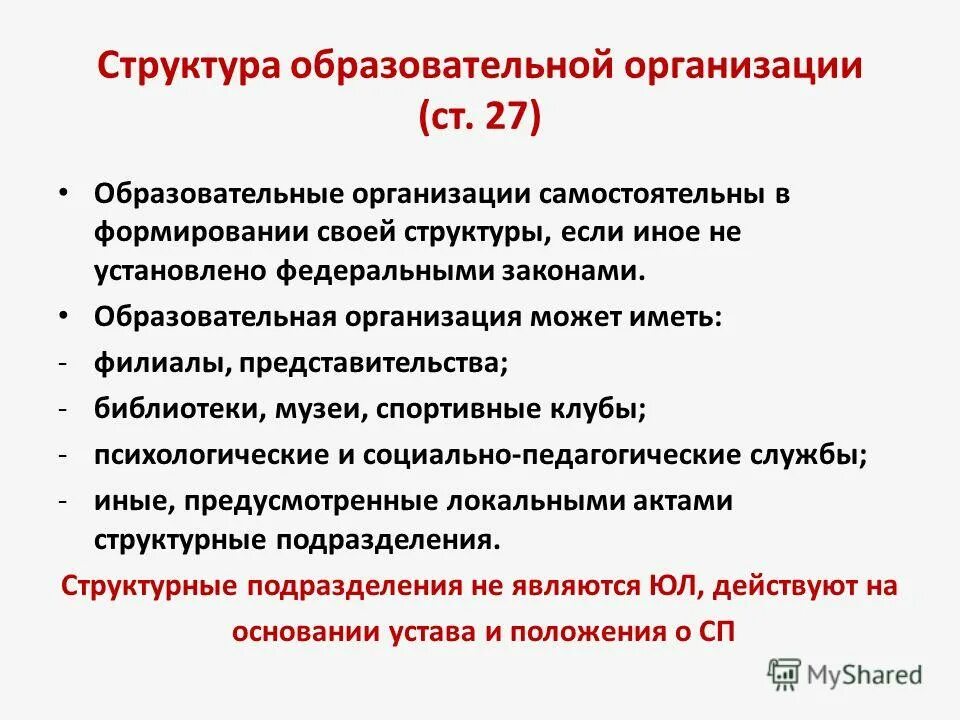 Структура образовательной организации (ст. 27)

• Образовательные организации самостоятельны в формировании своей структуры, если иное не установлено федеральными законами.
• Образовательная организация может иметь:
- филиалы, представительства;
- библиотеки, музеи, спортивные клубы;
- психологические и социально-педагогические службы;
- иные, предусмотренные локальными актами структурные подразделения.

Структурные подразделения не являются ЮЛ, действуют на основании устава и положения о СП

MyShared